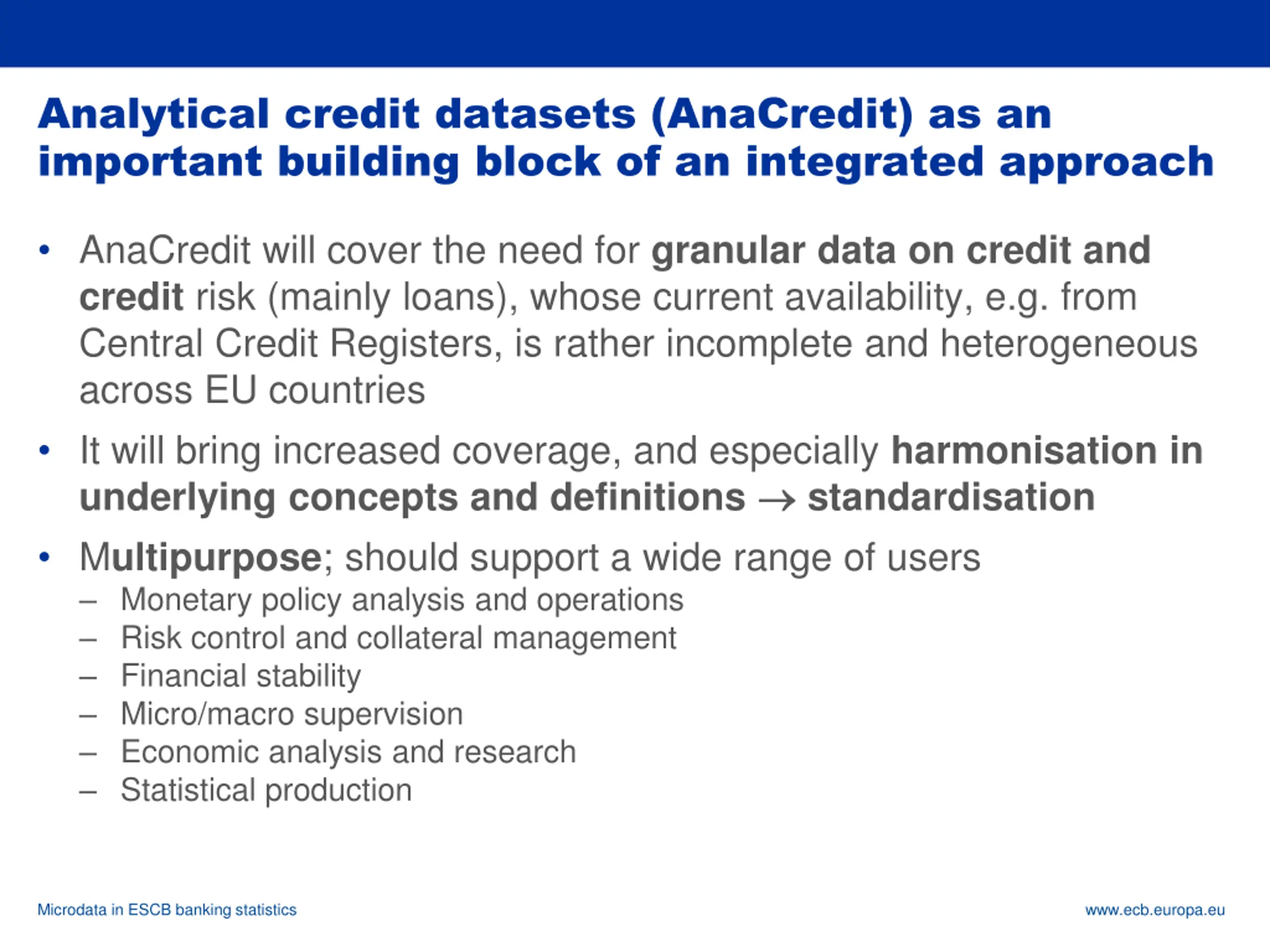 Analytical credit datasets (AnaCredit) as an important building block of an integrated approach

• AnaCredit will cover the need for granular data on credit and credit risk (mainly loans), whose current availability, e.g. from Central Credit Registers, is rather incomplete and heterogeneous across EU countries

• It will bring increased coverage, and especially harmonisation in underlying concepts and definitions $\rightarrow$ standardisation

• Multipurpose; should support a wide range of users
– Monetary policy analysis and operations
– Risk control and collateral management
– Financial stability
– Micro/macro supervision
– Economic analysis and research
– Statistical production

Microdata in ESCB banking statistics

www.ecb.europa.eu